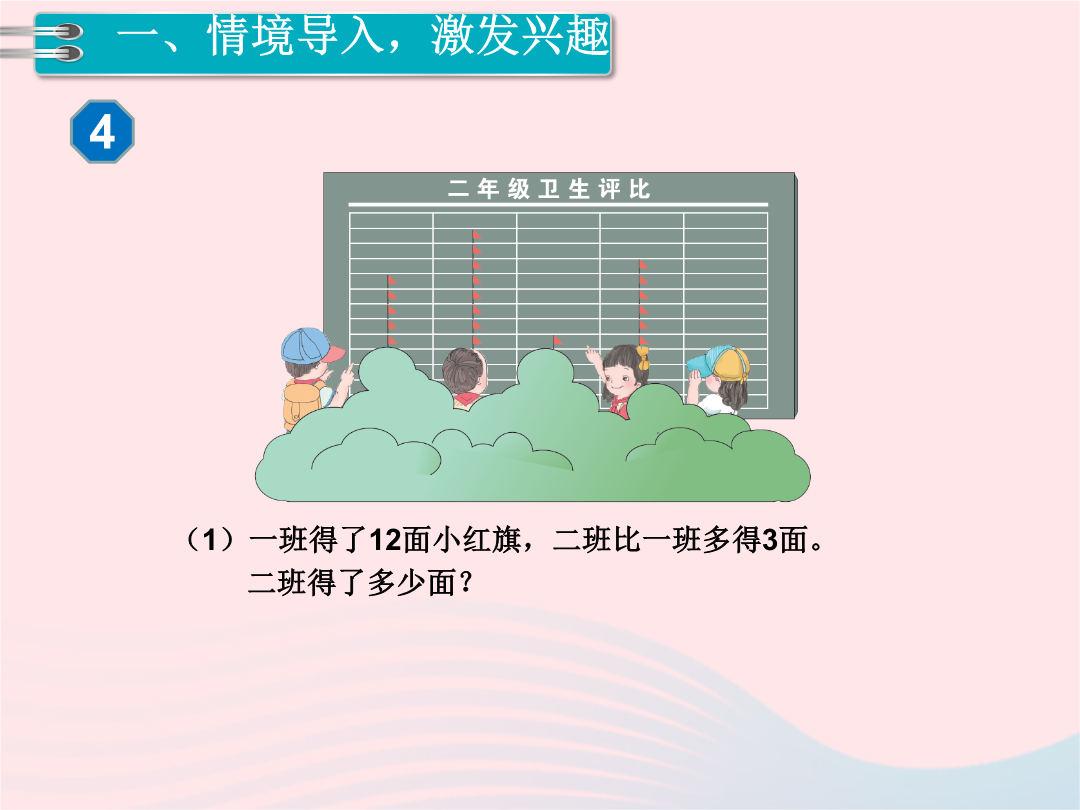 一、情境导入，激发兴趣

4

二年级卫生评比

（1）一班得了12面小红旗，二班比一班多得3面。二班得了多少面？